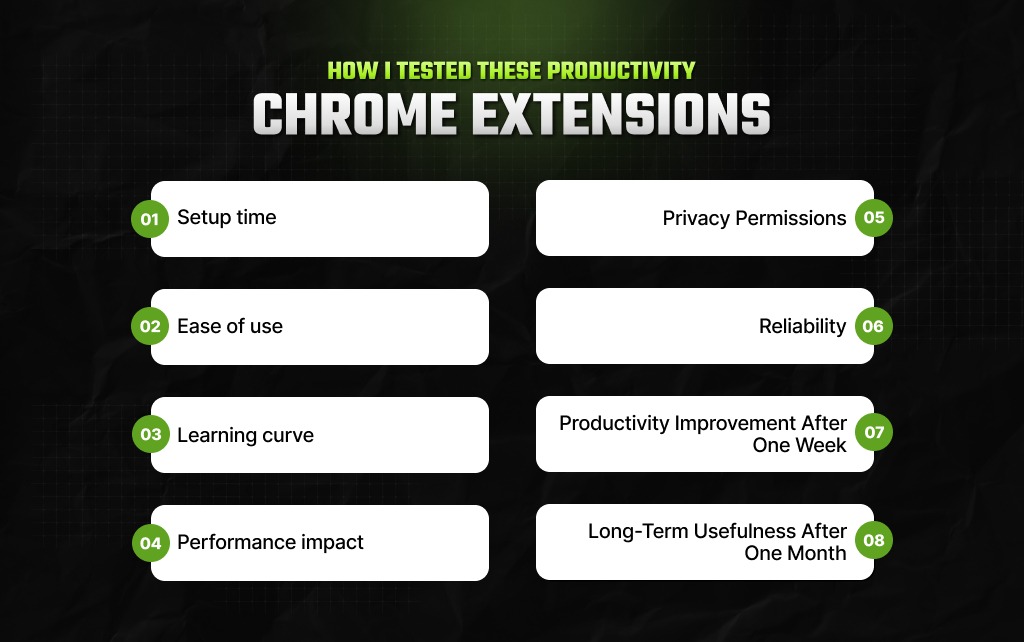 HOW I TESTED THESE PRODUCTIVITY
CHROME EXTENSIONS

01 Setup time

02 Ease of use

03 Learning curve

04 Performance impact

Privacy Permissions 05

Reliability 06

Productivity Improvement After One Week 07

Long-Term Usefulness After One Month 08